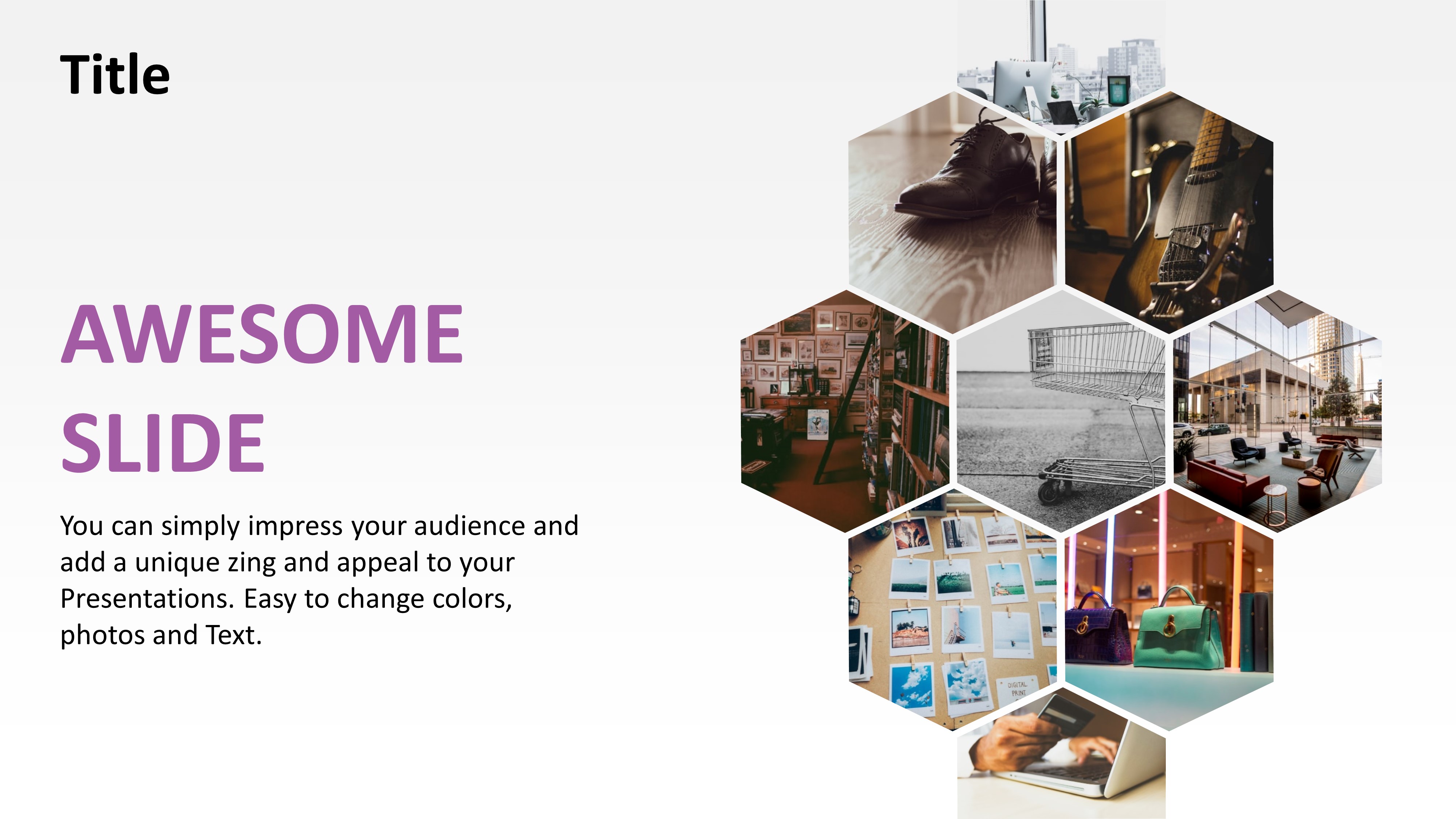 Title

AWESOME SLIDE

You can simply impress your audience and add a unique zing and appeal to your Presentations. Easy to change colors, photos and Text.

DIGITAL PRINT